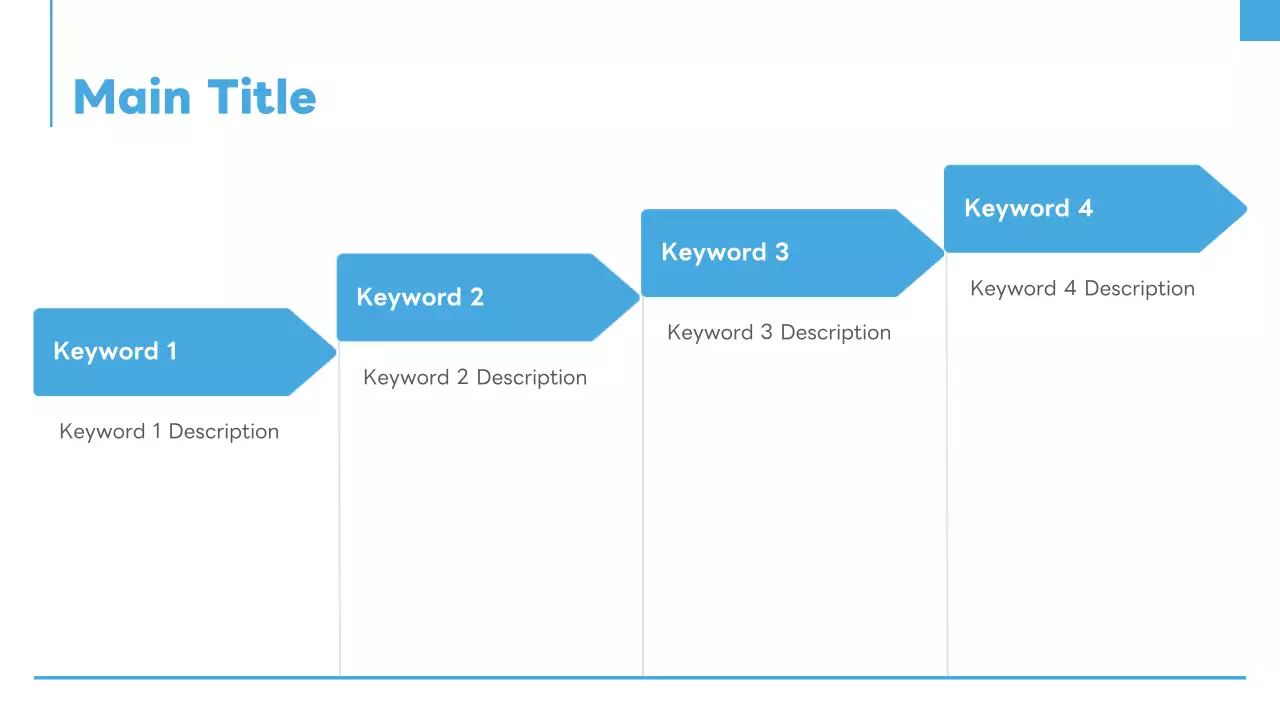 Main Title

Keyword 1

Keyword 1 Description

Keyword 2

Keyword 2 Description

Keyword 3

Keyword 3 Description

Keyword 4

Keyword 4 Description